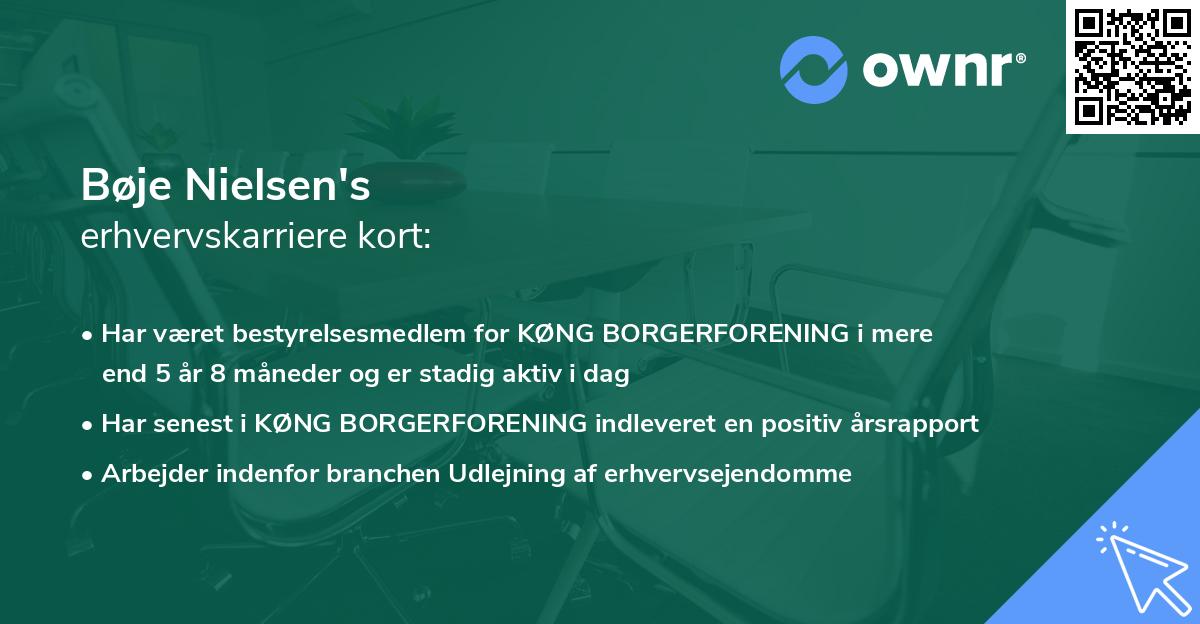 ownr®

Bøje Nielsen's
erhvervskarriere kort:

• Har været bestyrelsesmedlem for KØNG BORGERFORENING i mere end 5 år 8 måneder og er stadig aktiv i dag
• Har senest i KØNG BORGERFORENING indleveret en positiv årsrapport
• Arbejder indenfor branchen Udlejning af erhvervsejendomme